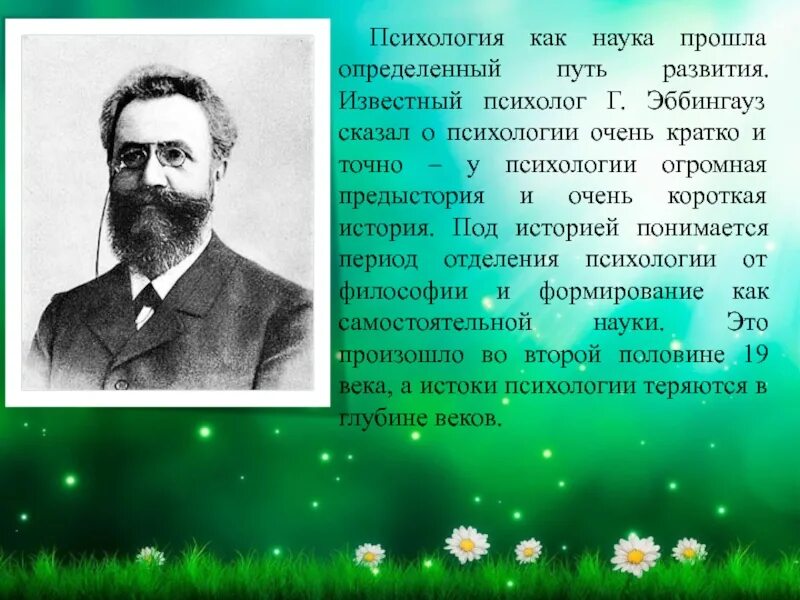 Психология как наука прошла определенный путь развития. Известный психолог Г. Эббингауз сказал о психологии очень кратко и точно – у психологии огромная предыстория и очень короткая история. Под историей понимается период отделения психологии от философии и формирование как самостоятельной науки. Это произошло во второй половине 19 века, а истоки психологии теряются в глубине веков.